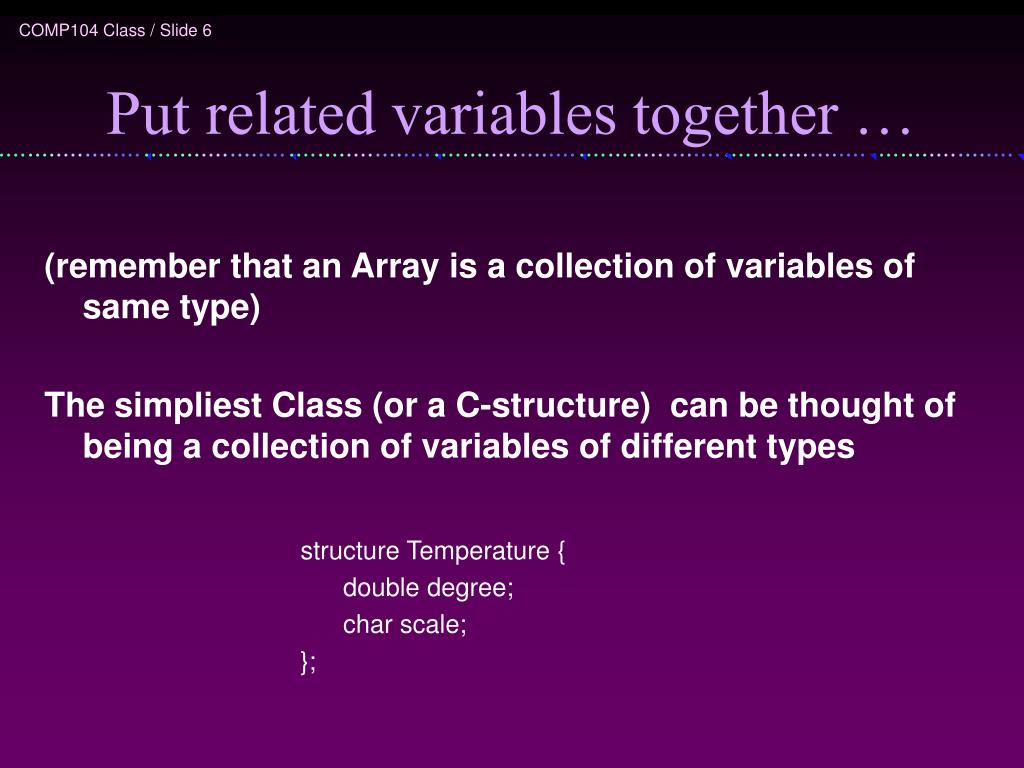 COMP104 Class / Slide 6

Put related variables together …

(remember that an Array is a collection of variables of same type)

The simpliest Class (or a C-structure)  can be thought of being a collection of variables of different types

structure Temperature {
double degree;
char scale;
};